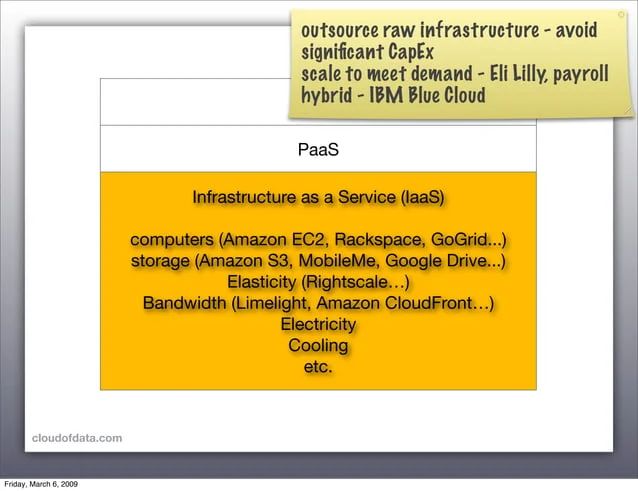 outsource raw infrastructure - avoid significant CapEx
scale to meet demand - Eli Lilly, payroll
hybrid - IBM Blue Cloud

PaaS

Infrastructure as a Service (IaaS)

computers (Amazon EC2, Rackspace, GoGrid...)
storage (Amazon S3, MobileMe, Google Drive...)
Elasticity (Rightscale…)
Bandwidth (Limelight, Amazon CloudFront…)
Electricity
Cooling
etc.

cloudofdata.com

Friday, March 6, 2009